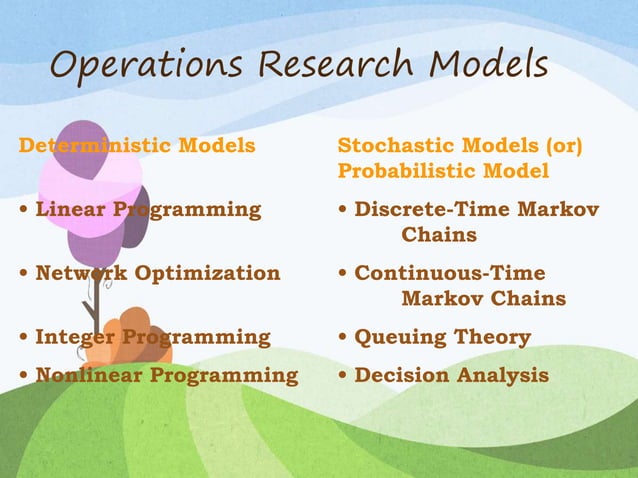 Operations Research Models

Deterministic Models

• Linear Programming

• Network Optimization

• Integer Programming

• Nonlinear Programming

Stochastic Models (or) Probabilistic Model

• Discrete-Time Markov Chains

• Continuous-Time Markov Chains

• Queuing Theory

• Decision Analysis